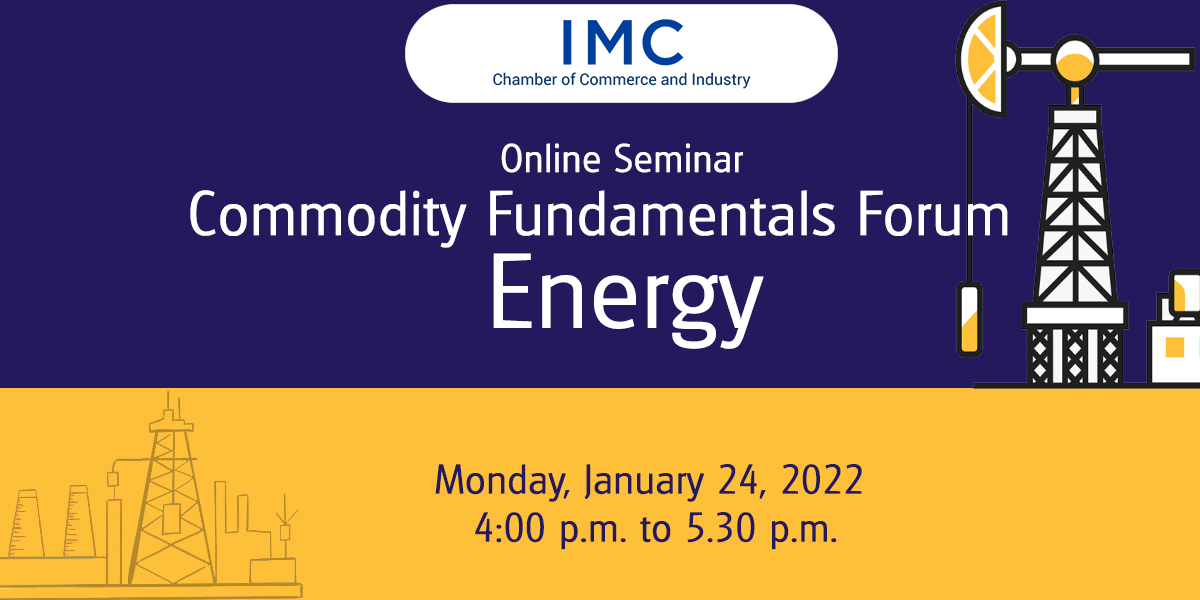 IMC
Chamber of Commerce and Industry

Online Seminar
Commodity Fundamentals Forum
Energy

Monday, January 24, 2022
4:00 p.m. to 5.30 p.m.